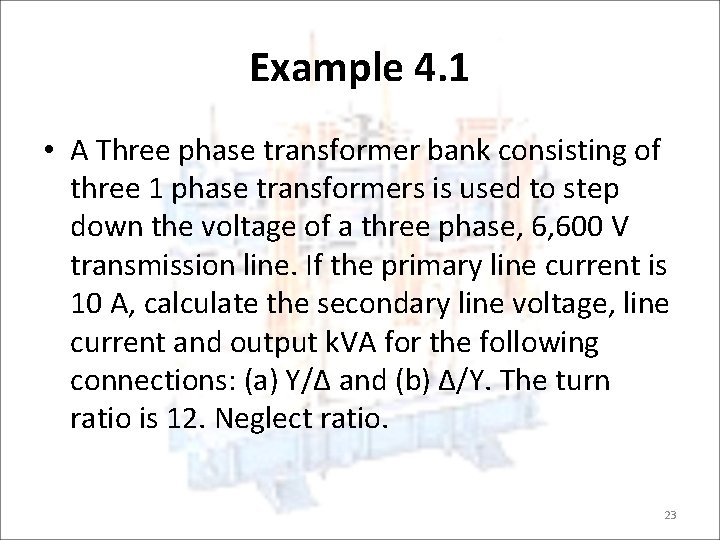 Example 4.1

• A Three phase transformer bank consisting of three 1 phase transformers is used to step down the voltage of a three phase, 6,600 V transmission line. If the primary line current is 10 A, calculate the secondary line voltage, line current and output kVA for the following connections: (a) Y/Δ and (b) Δ/Y. The turn ratio is 12. Neglect ratio.

23